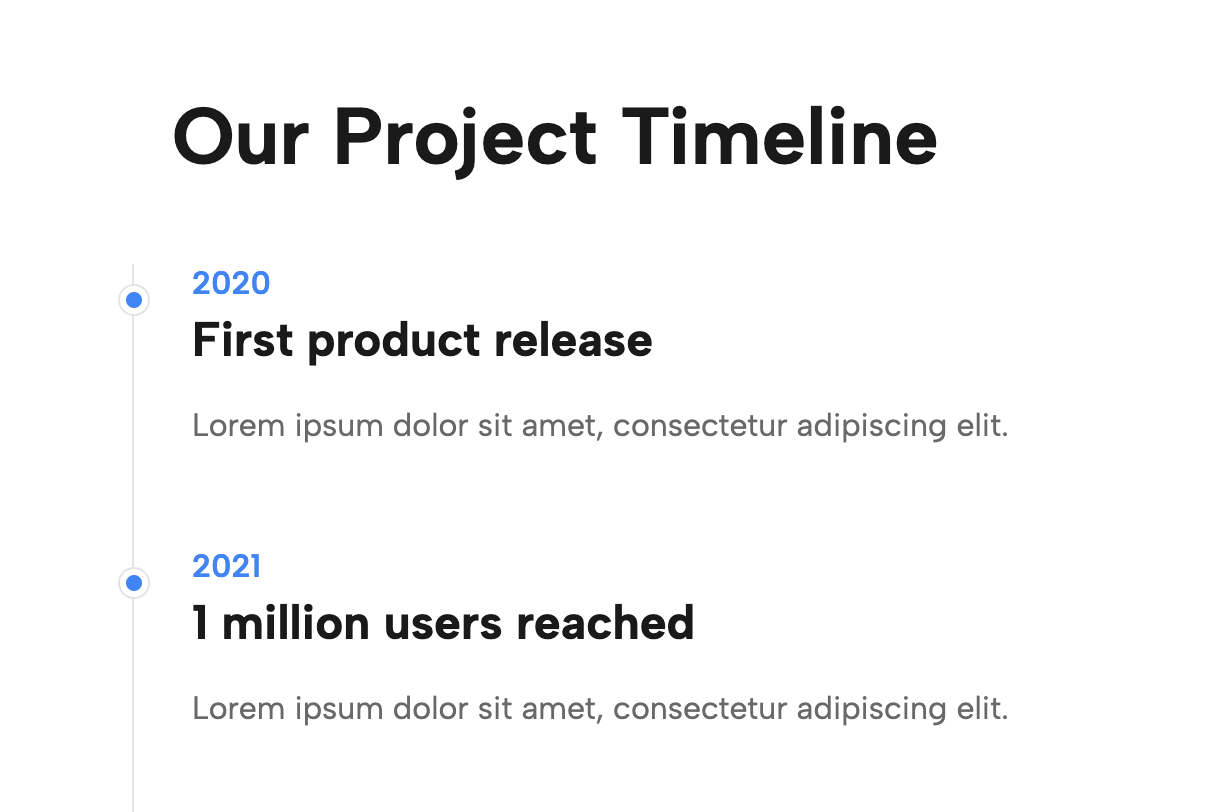 Our Project Timeline

2020

First product release

Lorem ipsum dolor sit amet, consectetur adipiscing elit.

2021

1 million users reached

Lorem ipsum dolor sit amet, consectetur adipiscing elit.